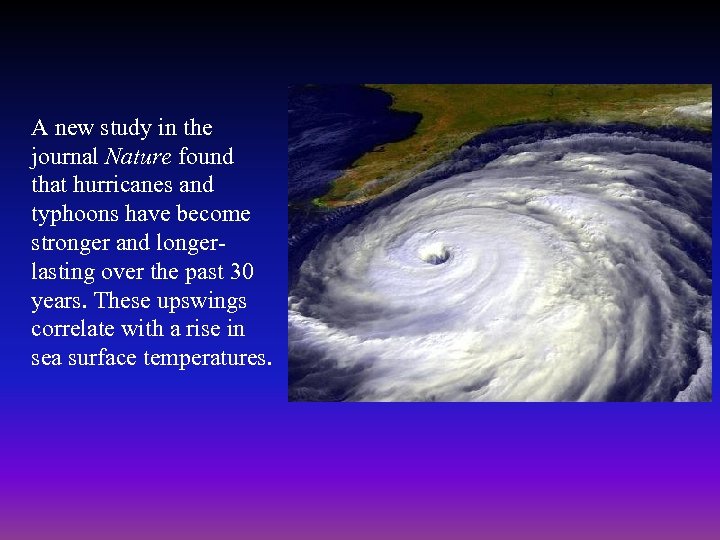 A new study in the journal Nature found that hurricanes and typhoons have become stronger and longer-lasting over the past 30 years. These upswings correlate with a rise in sea surface temperatures.